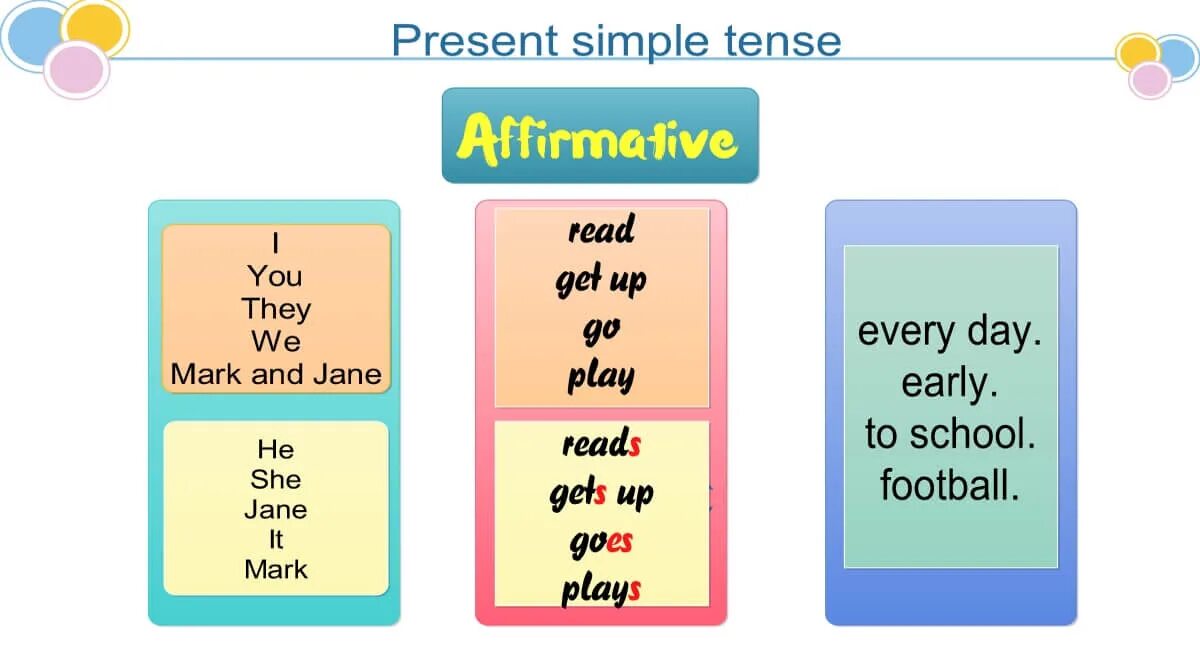 Present simple tense

Affirmative

I
You
They
We
Mark and Jane

He
She
Jane
It
Mark

read
get up
go
play

reads
gets up
goes
plays

every day.
early.
to school.
football.